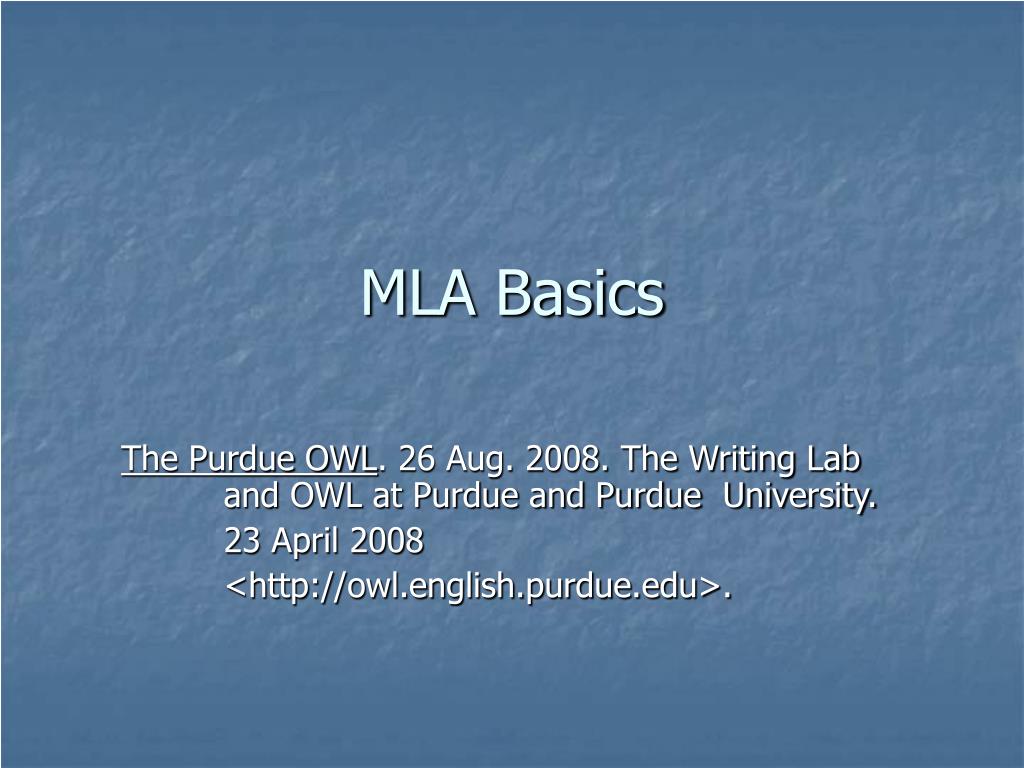 MLA Basics

The Purdue OWL. 26 Aug. 2008. The Writing Lab and OWL at Purdue and Purdue University. 23 April 2008 <http://owl.english.purdue.edu>.